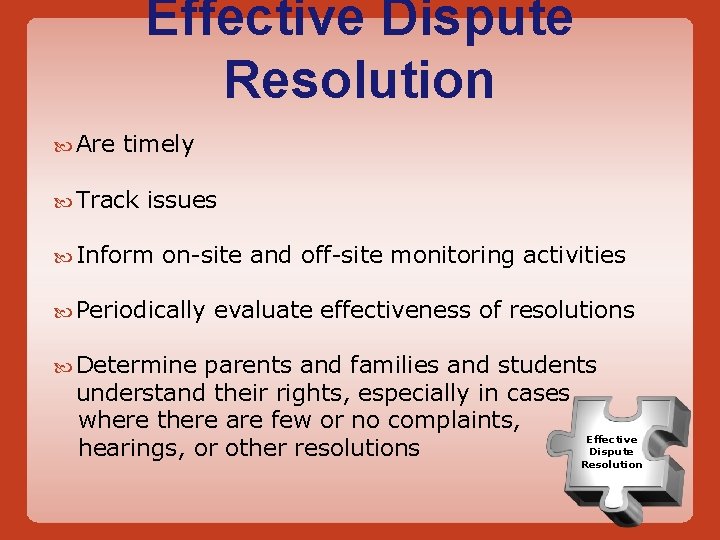 Effective Dispute Resolution

Are timely

Track issues

Inform on-site and off-site monitoring activities

Periodically evaluate effectiveness of resolutions

Determine parents and families and students understand their rights, especially in cases where there are few or no complaints, hearings, or other resolutions

Effective Dispute Resolution